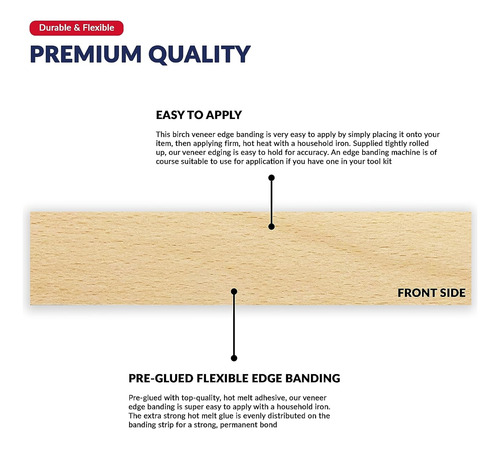 Durable & Flexible

PREMIUM QUALITY

EASY TO APPLY

This birch veneer edge banding is very easy to apply by simply placing it onto your item, then applying firm, hot heat with a household iron. Supplied tightly rolled up, our veneer edging is easy to hold for accuracy. An edge banding machine is of course suitable to use for application if you have one in your tool kit

FRONT SIDE

PRE-GLUED FLEXIBLE EDGE BANDING

Pre-glued with top-quality, hot melt adhesive, our veneer edge banding is super easy to apply with a household iron. The extra strong hot melt glue is evenly distributed on the banding strip for a strong, permanent bond